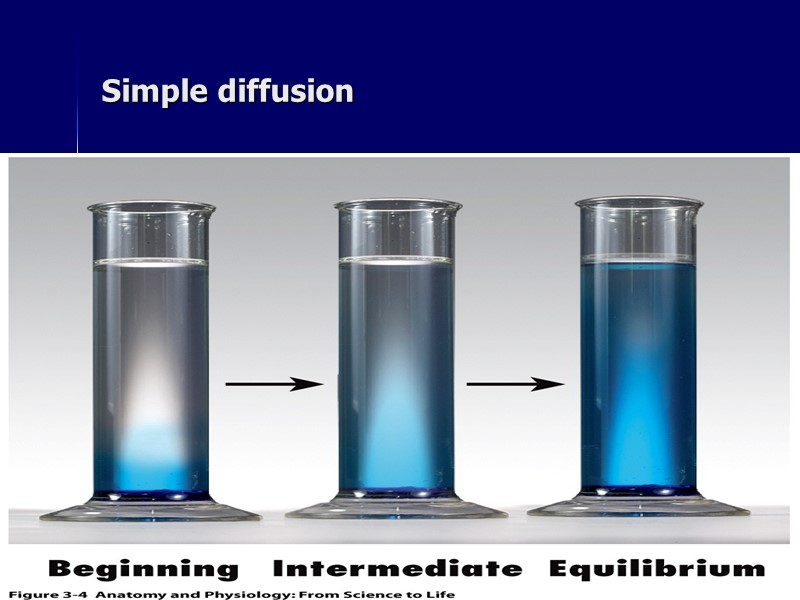 Simple diffusion

Beginning Intermediate Equilibrium

Figure 3-4 Anatomy and Physiology: From Science to Life